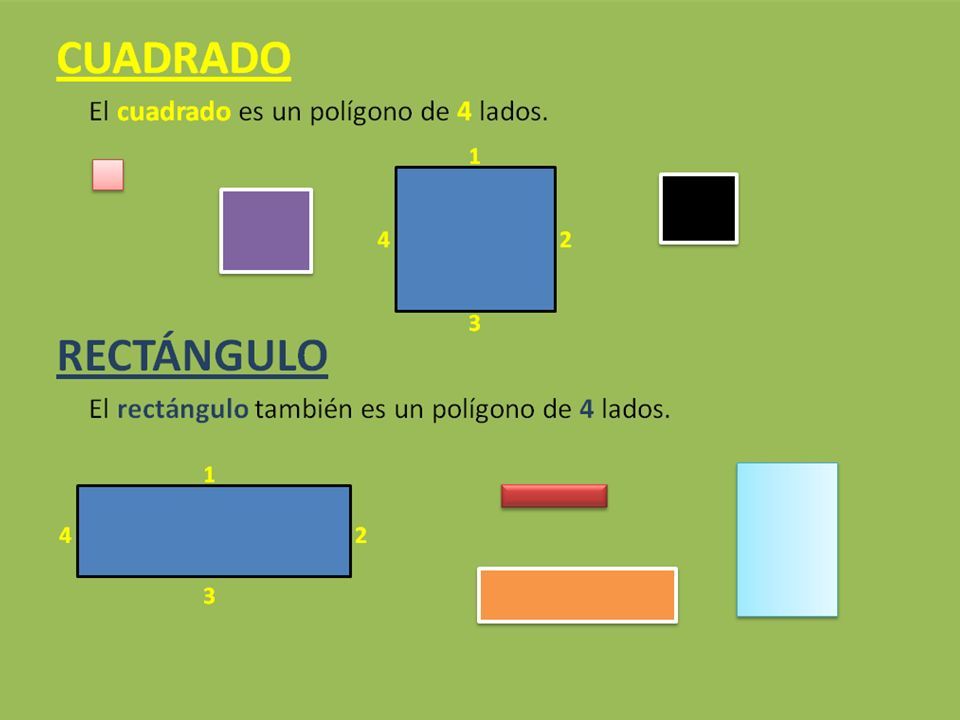 CUADRADO

El cuadrado es un polígono de 4 lados.

1
4
2
3

RECTÁNGULO

El rectángulo también es un polígono de 4 lados.

1
4
2
3